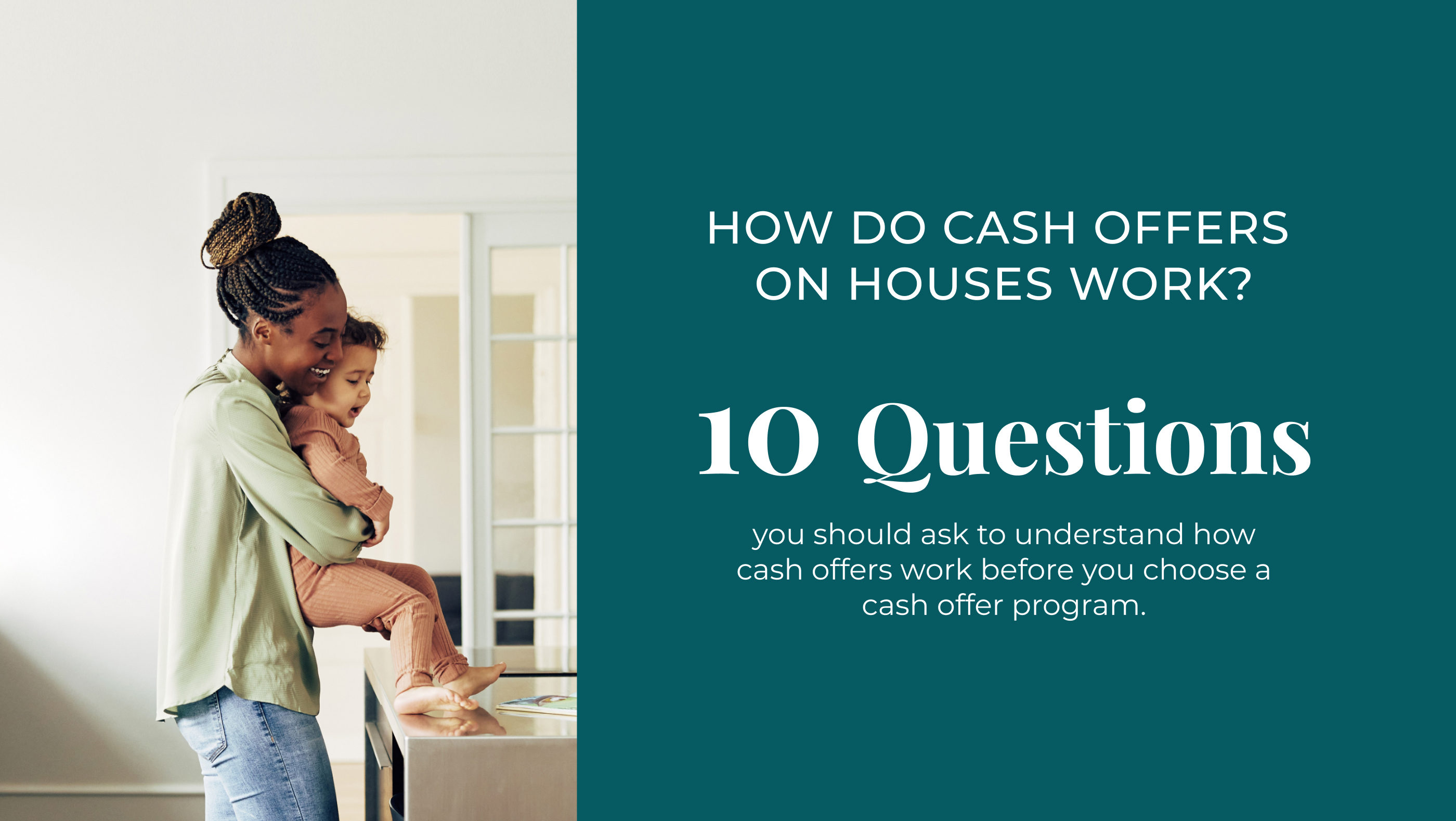 HOW DO CASH OFFERS ON HOUSES WORK?

10 Questions

you should ask to understand how cash offers work before you choose a cash offer program.